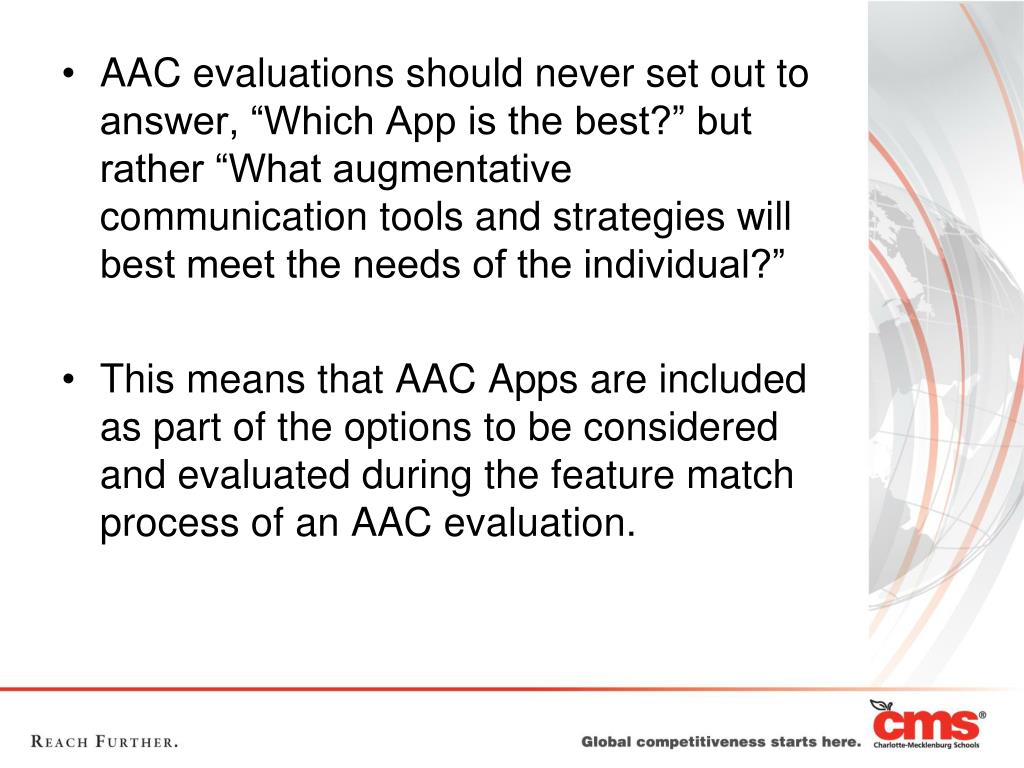 • AAC evaluations should never set out to answer, “Which App is the best?” but rather “What augmentative communication tools and strategies will best meet the needs of the individual?”

• This means that AAC Apps are included as part of the options to be considered and evaluated during the feature match process of an AAC evaluation.

REACH FURTHER.

Global competitiveness starts here.

cms®
Charlotte-Mecklenburg Schools